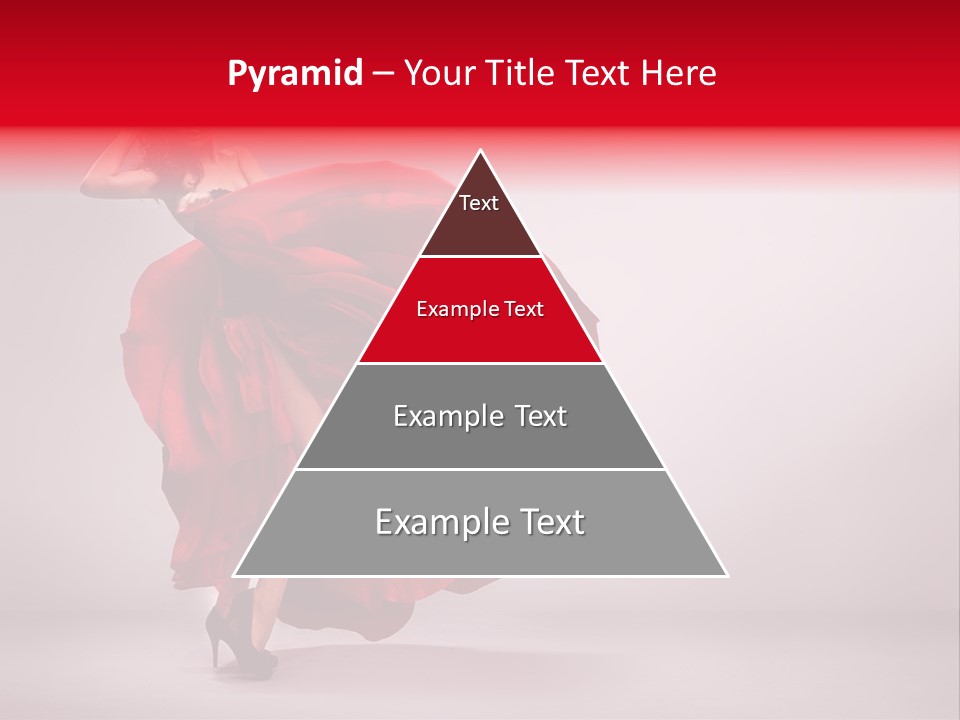 Pyramid – Your Title Text Here

Text

Example Text

Example Text

Example Text